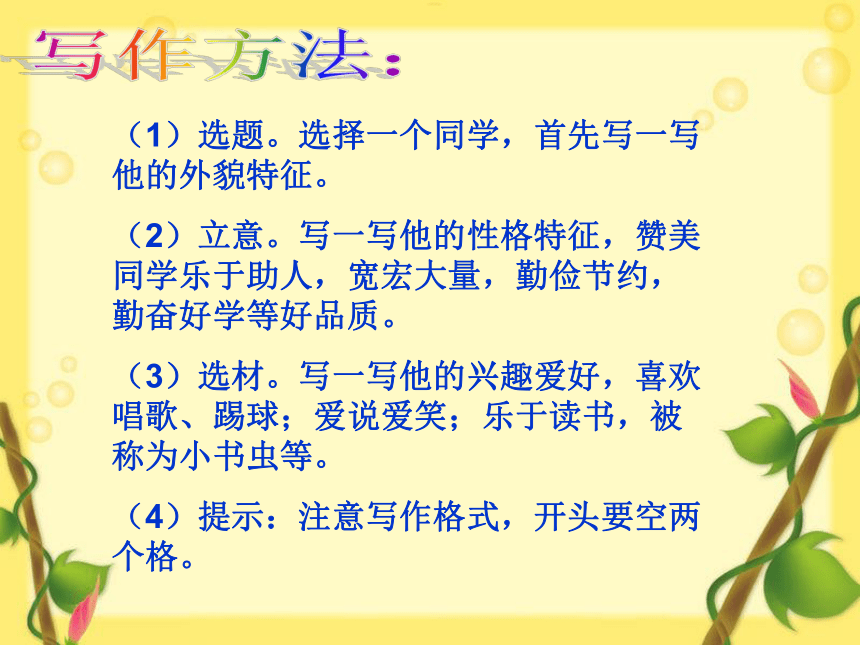 写作方法：

（1）选题。选择一个同学，首先写一写他的外貌特征。

（2）立意。写一写他的性格特征，赞美同学乐于助人，宽宏大量，勤俭节约，勤奋好学等好品质。

（3）选材。写一写他的兴趣爱好，喜欢唱歌、踢球；爱说爱笑；乐于读书，被称为小书虫等。

（4）提示：注意写作格式，开头要空两个格。